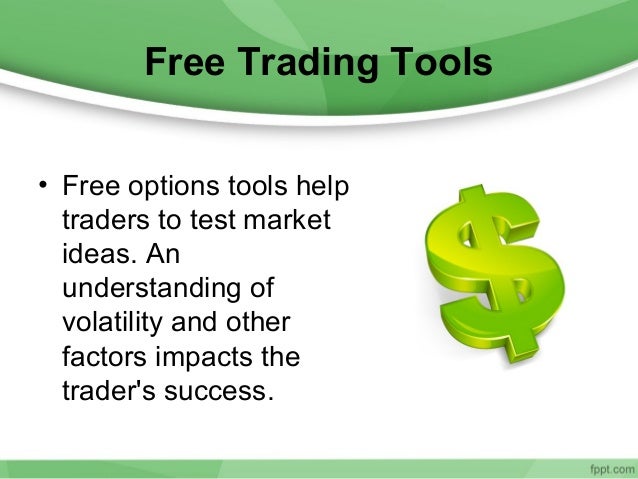 Free Trading Tools

• Free options tools help traders to test market ideas. An understanding of volatility and other factors impacts the trader's success.

fppt.com